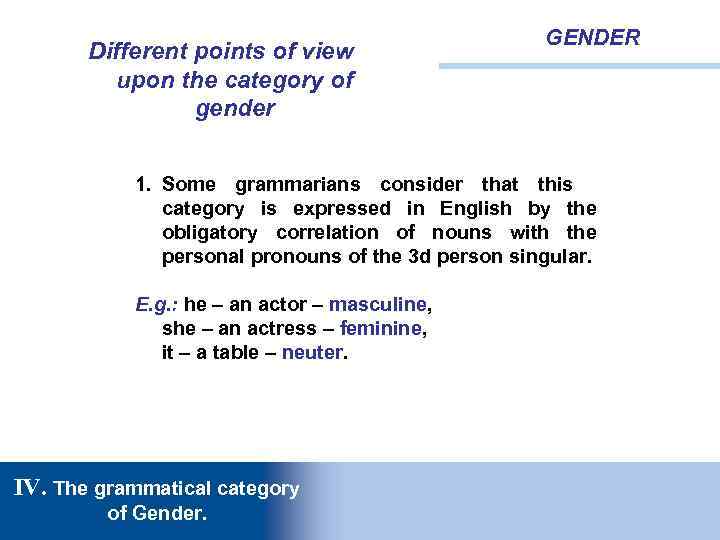 GENDER

Different points of view upon the category of gender

1. Some grammarians consider that this category is expressed in English by the obligatory correlation of nouns with the personal pronouns of the 3d person singular.

E.g.: he – an actor – masculine,
she – an actress – feminine,
it – a table – neuter.

IV. The grammatical category of Gender.